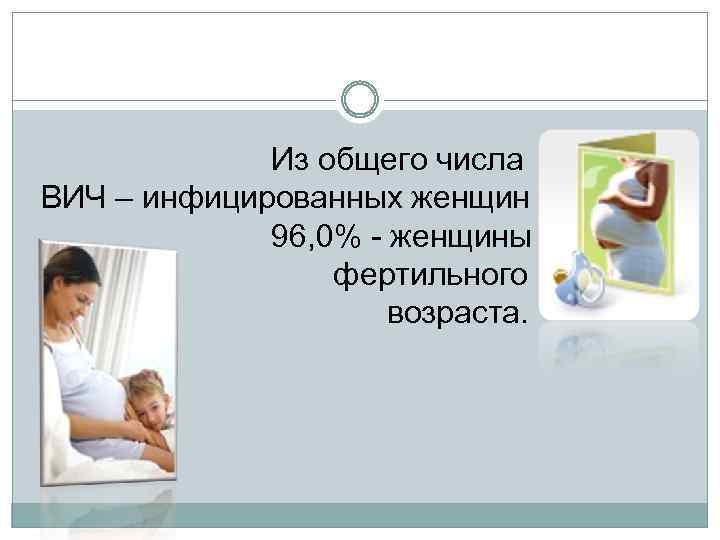 Из общего числа
ВИЧ – инфицированных женщин
96,0% - женщины
фертильного
возраста.